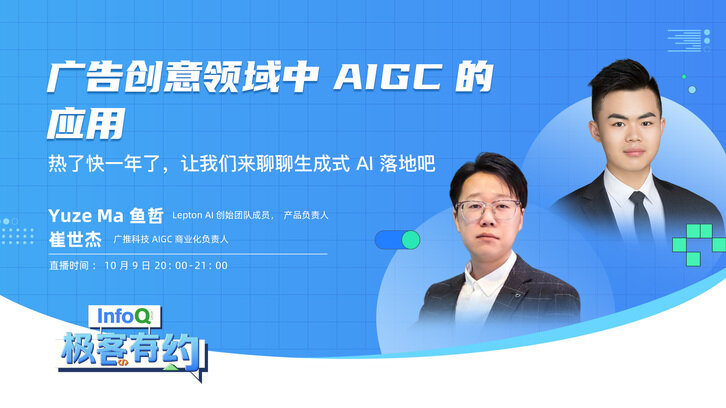 广告创意领域中 AIGC 的应用

热了快一年了，让我们来聊聊生成式 AI 落地吧

Yuze Ma 鱼哲 Lepton AI 创始团队成员， 产品负责人

崔世杰 广推科技 AIGC 商业化负责人

直播时间： 10 月 9 日 20：00-21：00

InfoQ

极客有约